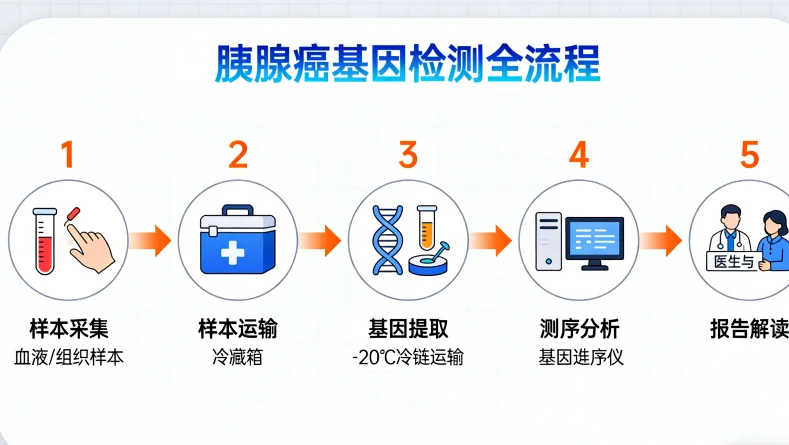 胰腺癌基因检测全流程

1
样本采集
血液/组织样本

2
样本运输
冷藏箱

3
基因提取
-20℃冷链运输

4
测序分析
基因进序仪

5
医生与
报告解读